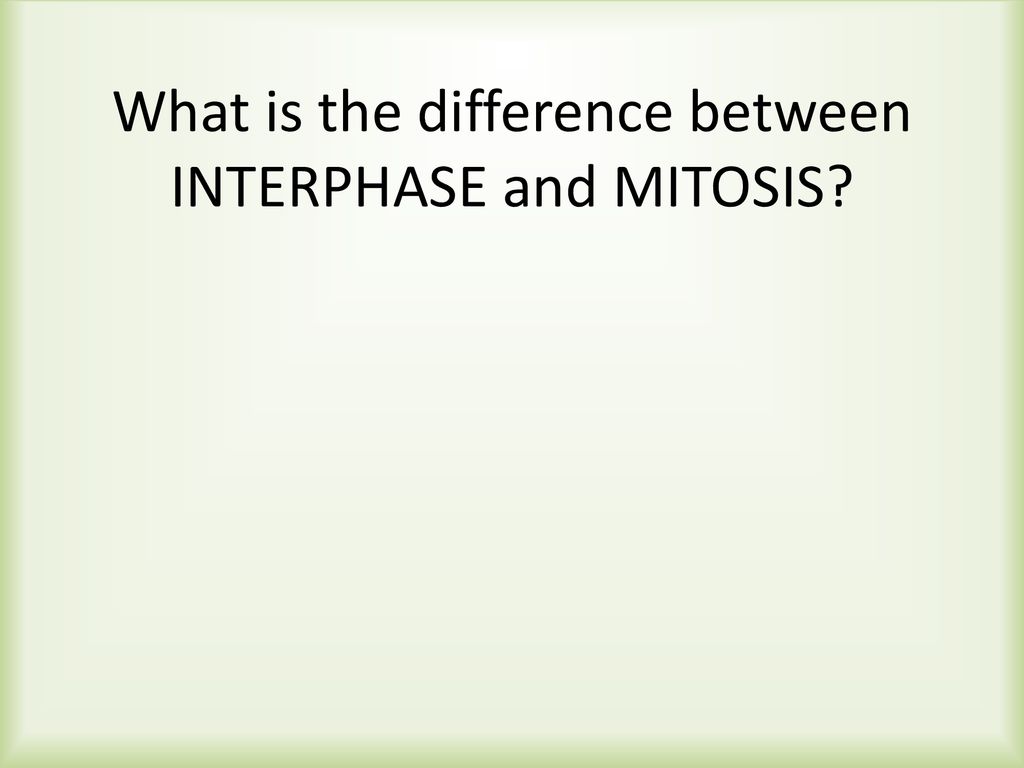 What is the difference between INTERPHASE and MITOSIS?